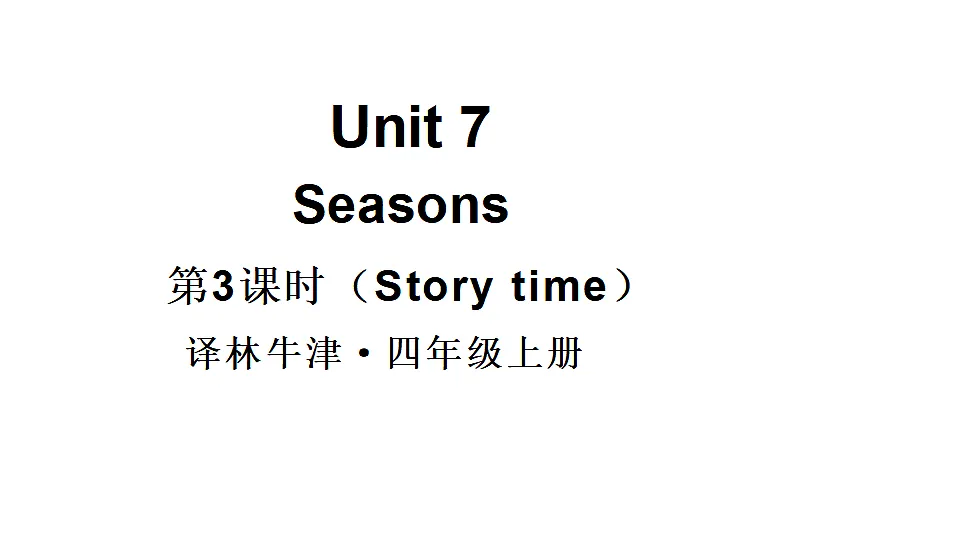 Unit 7
Seasons
第3课时（Story time）
译林牛津·四年级上册